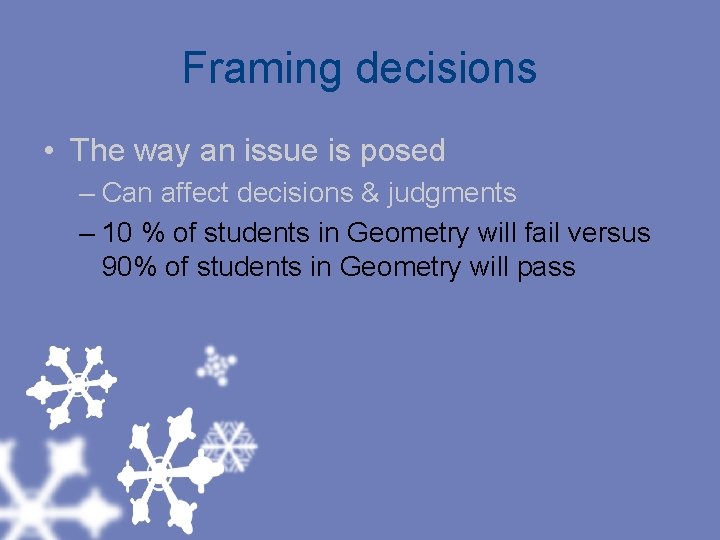 Framing decisions

• The way an issue is posed
– Can affect decisions & judgments
– 10 % of students in Geometry will fail versus 90% of students in Geometry will pass